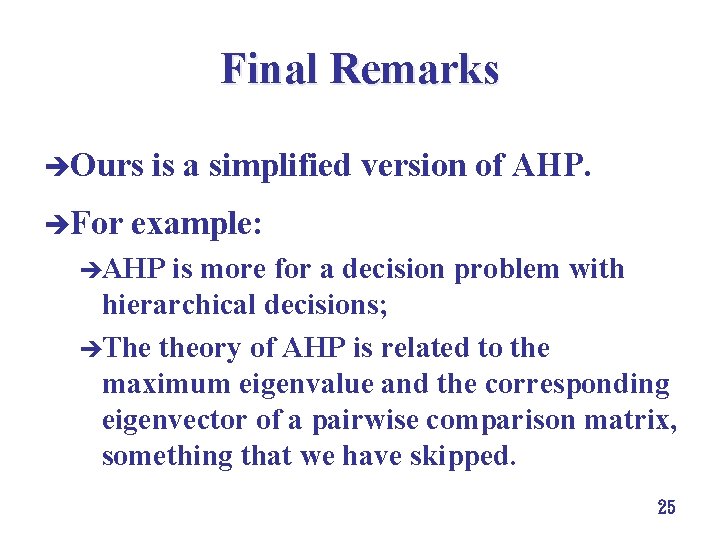 Final Remarks

➔Ours is a simplified version of AHP.

➔For example:

➔AHP is more for a decision problem with hierarchical decisions;

➔The theory of AHP is related to the maximum eigenvalue and the corresponding eigenvector of a pairwise comparison matrix, something that we have skipped.

25